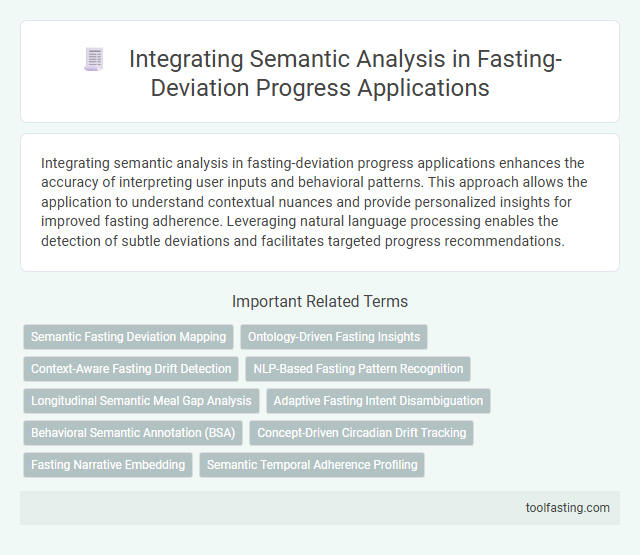 Integrating Semantic Analysis in Fasting-Deviation Progress Applications

Integrating semantic analysis in fasting-deviation progress applications enhances the accuracy of interpreting user inputs and behavioral patterns. This approach allows the application to understand contextual nuances and provide personalized insights for improved fasting adherence. Leveraging natural language processing enables the detection of subtle deviations and facilitates targeted progress recommendations.

Important Related Terms

Semantic Fasting Deviation Mapping

Ontology-Driven Fasting Insights

Context-Aware Fasting Drift Detection

NLP-Based Fasting Pattern Recognition

Longitudinal Semantic Meal Gap Analysis

Adaptive Fasting Intent Disambiguation

Behavioral Semantic Annotation (BSA)

Concept-Driven Circadian Drift Tracking

Fasting Narrative Embedding

Semantic Temporal Adherence Profiling

toolfasting.com